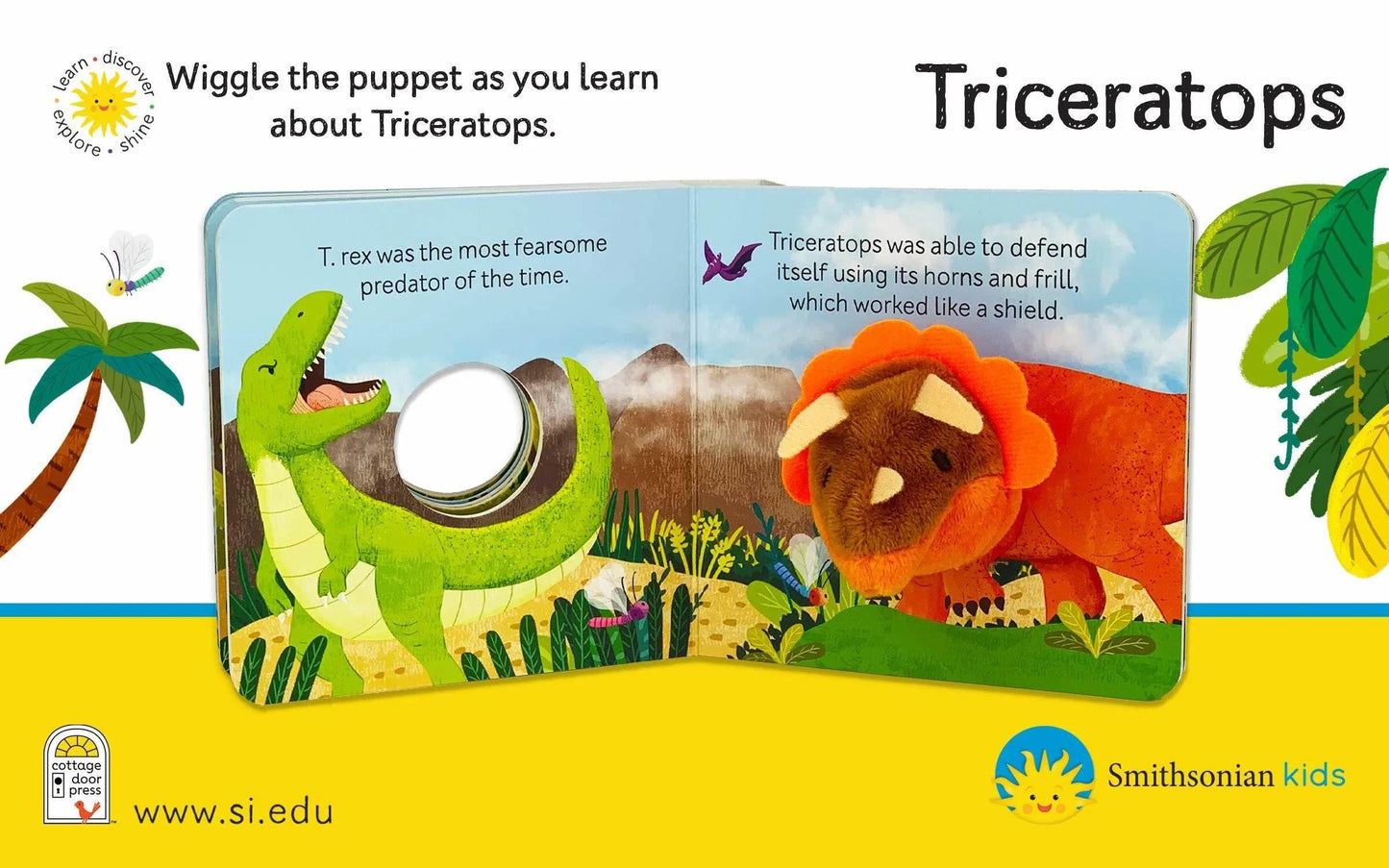 learn • discover • explore • shine

Wiggle the puppet as you learn about Triceratops.

Triceratops

T. rex was the most fearsome predator of the time.

Triceratops was able to defend itself using its horns and frill, which worked like a shield.

cottage door press

www.si.edu

Smithsonian kids